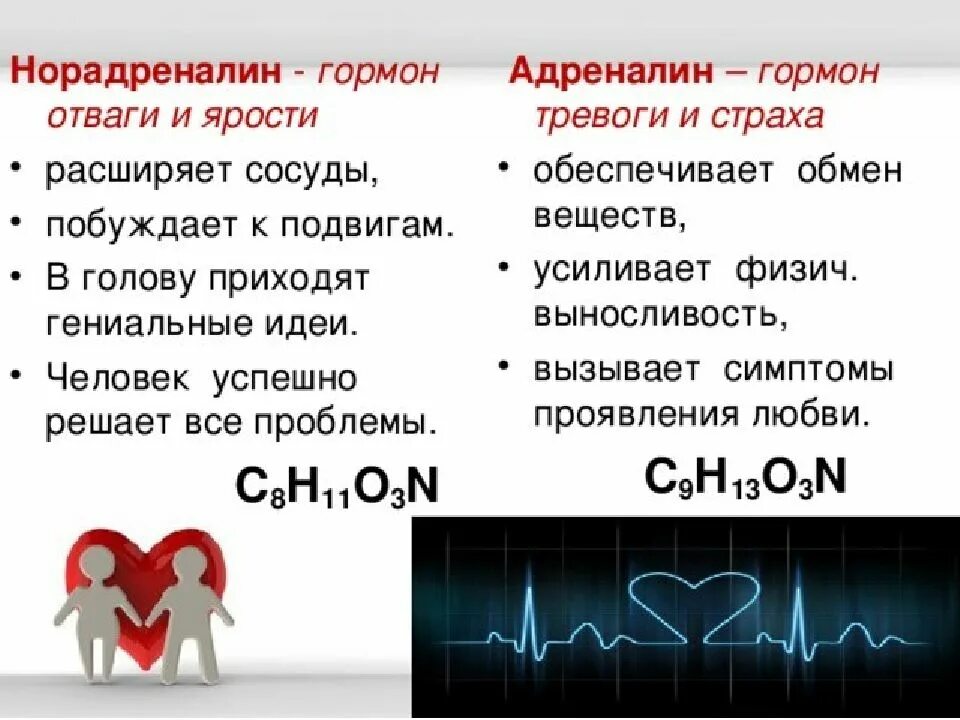 Норадреналин - гормон отваги и ярости

• расширяет сосуды,

• побуждает к подвигам.

• В голову приходят гениальные идеи.

• Человек успешно решает все проблемы.

$C_8H_{11}O_3N$

Адреналин – гормон тревоги и страха

• обеспечивает обмен веществ,

• усиливает физич. выносливость,

• вызывает симптомы проявления любви.

$C_9H_{13}O_3N$